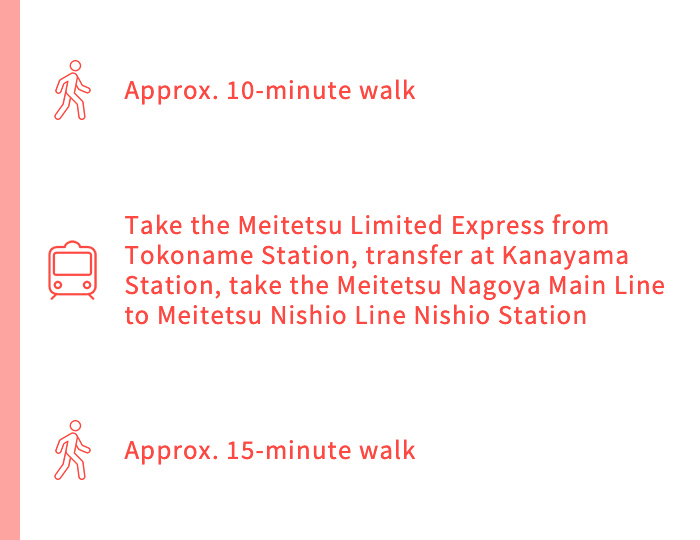 Approx. 10-minute walk

Take the Meitetsu Limited Express from Tokoname Station, transfer at Kanayama Station, take the Meitetsu Nagoya Main Line to Meitetsu Nishio Line Nishio Station

Approx. 15-minute walk